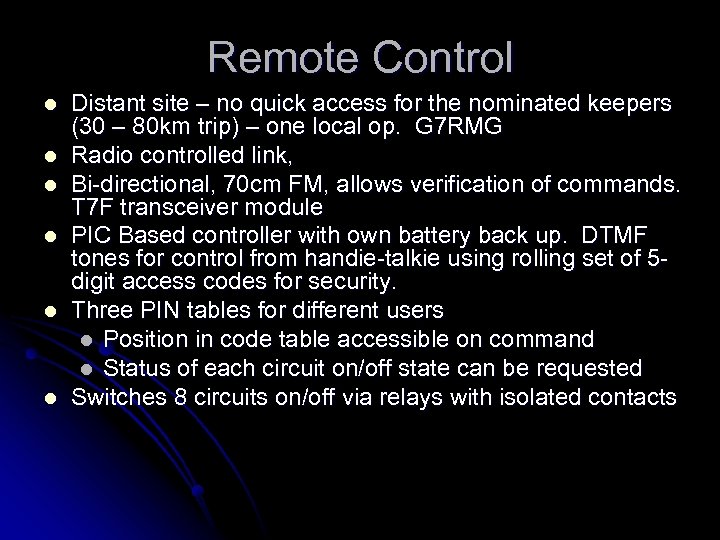 Remote Control

- Distant site – no quick access for the nominated keepers (30 – 80km trip) – one local op. G7RMG
- Radio controlled link,
- Bi-directional, 70cm FM, allows verification of commands. T7F transceiver module
- PIC Based controller with own battery back up. DTMF tones for control from handie-talkie using rolling set of 5-digit access codes for security.
- Three PIN tables for different users
  - Position in code table accessible on command
  - Status of each circuit on/off state can be requested
- Switches 8 circuits on/off via relays with isolated contacts